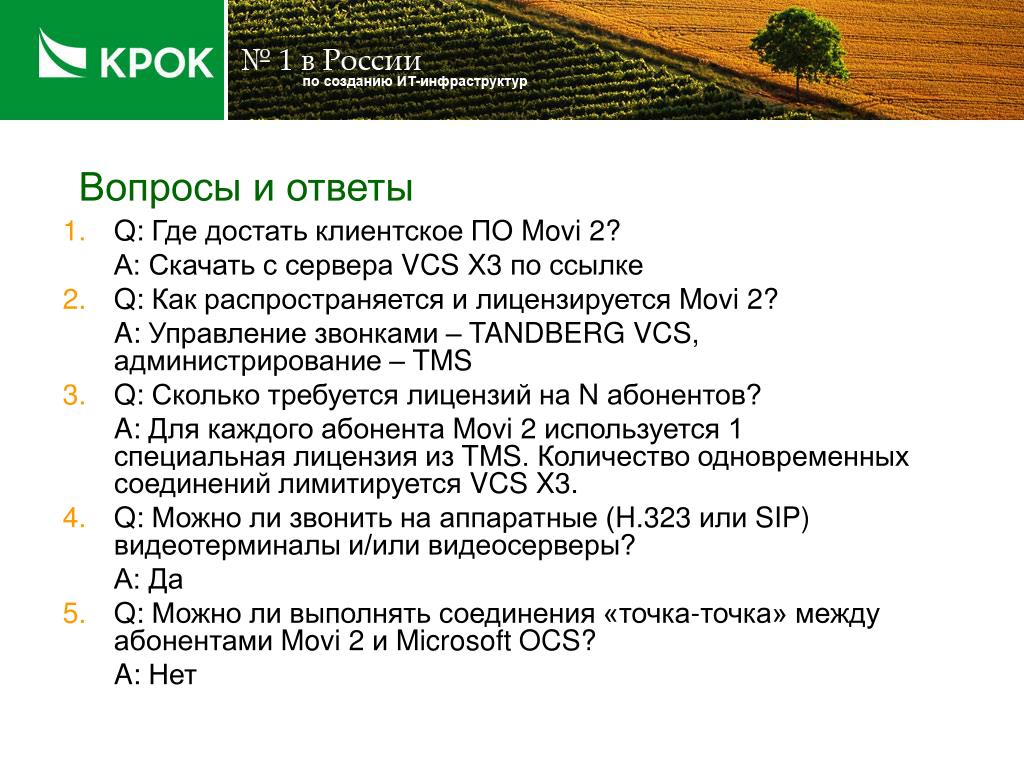 КРОК

№ 1 в России
по созданию ИТ-инфраструктур

Вопросы и ответы

1. Q: Где достать клиентское ПО Movi 2?
A: Скачать с сервера VCS X3 по ссылке
2. Q: Как распространяется и лицензируется Movi 2?
A: Управление звонками – TANDBERG VCS, администрирование – TMS
3. Q: Сколько требуется лицензий на N абонентов?
A: Для каждого абонента Movi 2 используется 1 специальная лицензия из TMS. Количество одновременных соединений лимитируется VCS X3.
4. Q: Можно ли звонить на аппаратные (H.323 или SIP) видеотерминалы и/или видеосерверы?
A: Да
5. Q: Можно ли выполнять соединения «точка-точка» между абонентами Movi 2 и Microsoft OCS?
A: Нет